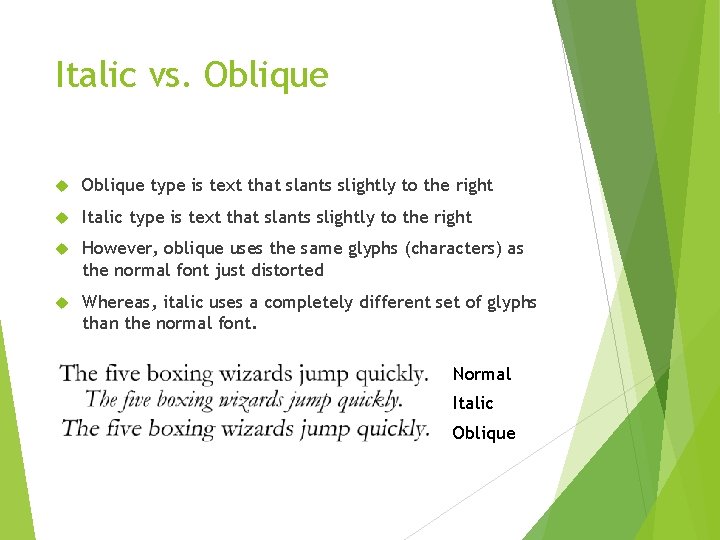 Italic vs. Oblique

Oblique type is text that slants slightly to the right

Italic type is text that slants slightly to the right

However, oblique uses the same glyphs (characters) as the normal font just distorted

Whereas, italic uses a completely different set of glyphs than the normal font.

The five boxing wizards jump quickly. Normal
The five boxing wizards jump quickly. Italic
The five boxing wizards jump quickly. Oblique